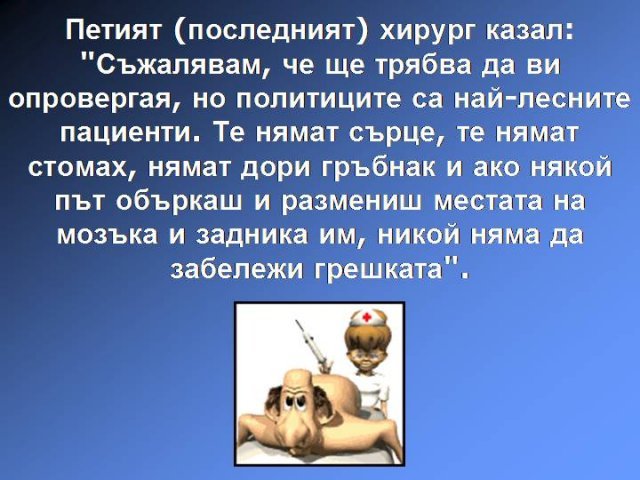 Петият (последният) хирург казал: "Съжалявам, че ще трябва да ви опровергая, но политиците са най-лесните пациенти. Те нямат сърце, те нямат стомах, нямат дори гръбнак и ако някой път объркаш и размениш местата на мозъка и задника им, никой няма да забележи грешката".